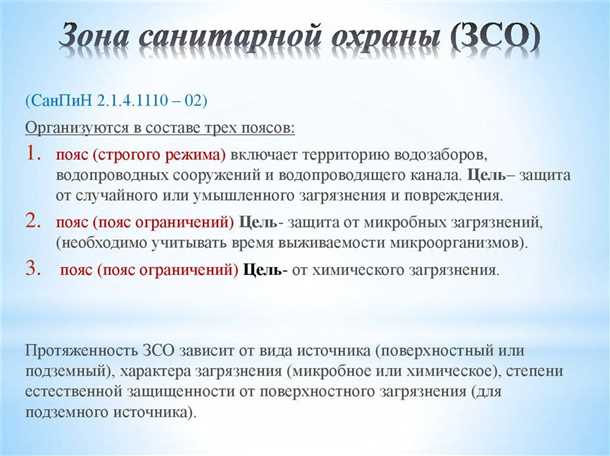 Зона санитарной охраны (ЗСО)

(СанПиН 2.1.4.1110 – 02)

Организуются в составе трех поясов:

1. пояс (строгого режима) включает территорию водозаборов, водопроводных сооружений и водопроводящего канала. Цель– защита от случайного или умышленного загрязнения и повреждения.
2. пояс (пояс ограничений) Цель- защита от микробных загрязнений, (необходимо учитывать время выживаемости микроорганизмов).
3. пояс (пояс ограничений) Цель- от химического загрязнения.

Протяженность ЗСО зависит от вида источника (поверхностный или подземный), характера загрязнения (микробное или химическое), степени естественной защищенности от поверхностного загрязнения (для подземного источника).